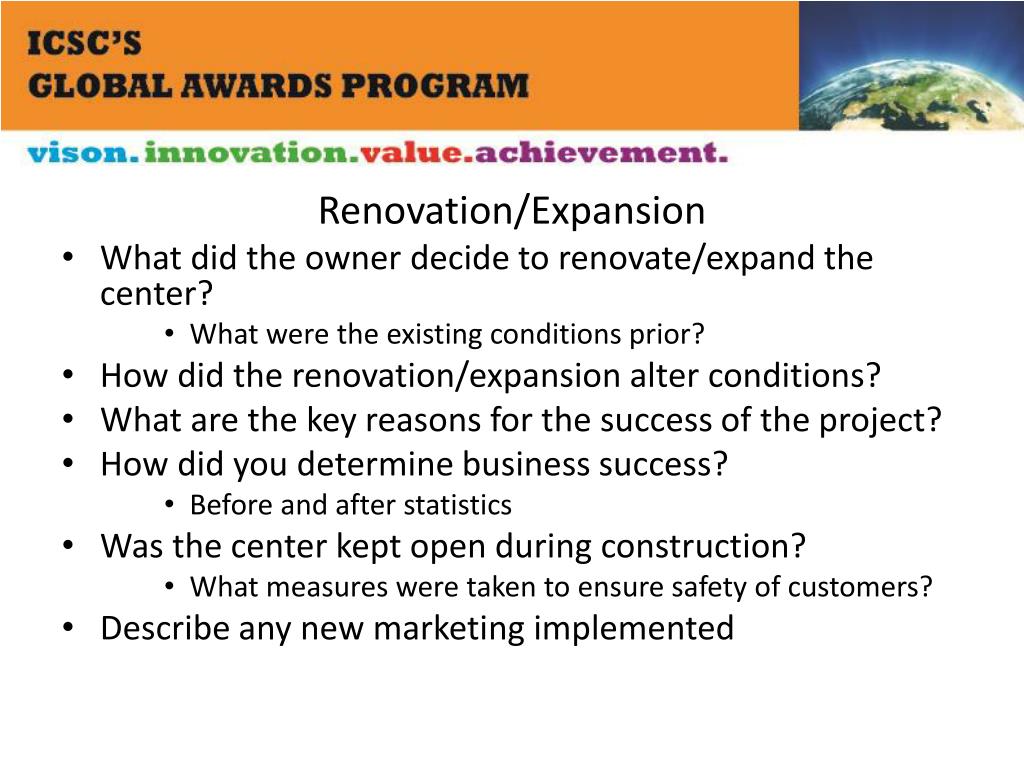 ICSC'S
GLOBAL AWARDS PROGRAM

vison. innovation. value. achievement.

Renovation/Expansion

• What did the owner decide to renovate/expand the center?
  • What were the existing conditions prior?
• How did the renovation/expansion alter conditions?
• What are the key reasons for the success of the project?
• How did you determine business success?
  • Before and after statistics
• Was the center kept open during construction?
  • What measures were taken to ensure safety of customers?
• Describe any new marketing implemented